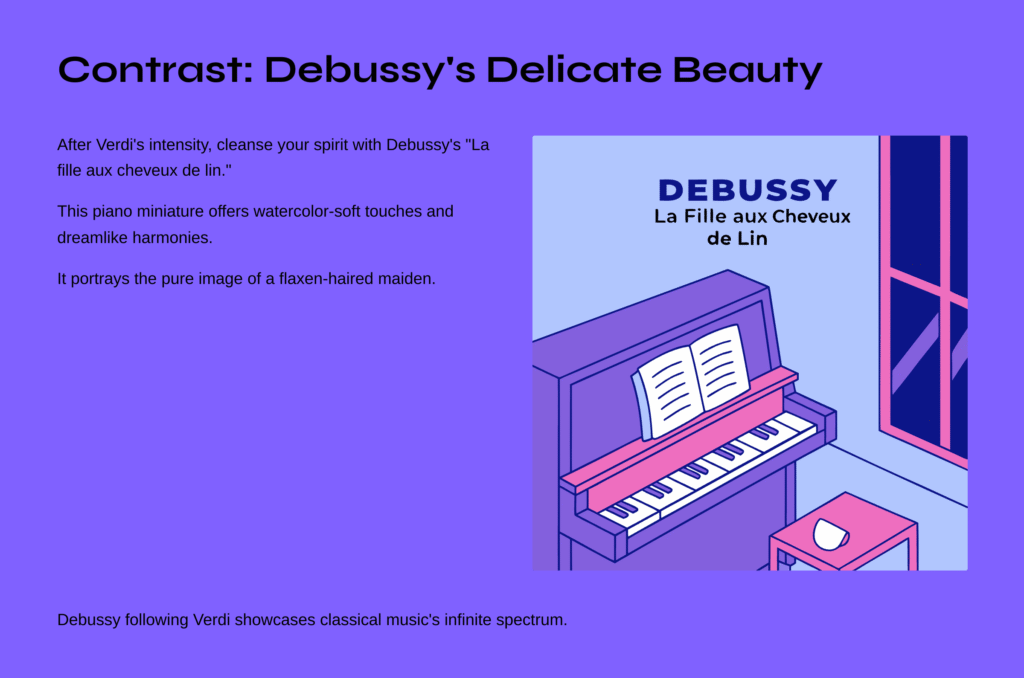 Contrast: Debussy's Delicate Beauty

After Verdi's intensity, cleanse your spirit with Debussy's "La fille aux cheveux de lin."

This piano miniature offers watercolor-soft touches and dreamlike harmonies.

It portrays the pure image of a flaxen-haired maiden.

DEBUSSY
La Fille aux Cheveux de Lin

Debussy following Verdi showcases classical music's infinite spectrum.